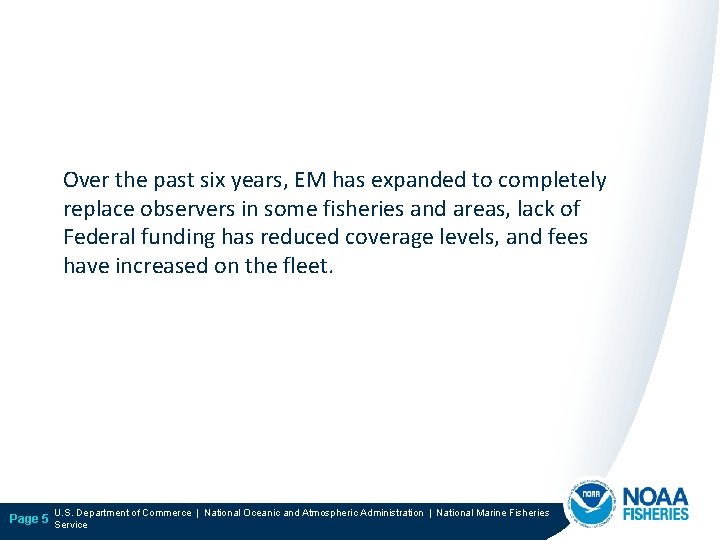 Over the past six years, EM has expanded to completely replace observers in some fisheries and areas, lack of Federal funding has reduced coverage levels, and fees have increased on the fleet.

Page 5 U.S. Department of Commerce | National Oceanic and Atmospheric Administration | National Marine Fisheries Service

NOAA

NOAA FISHERIES